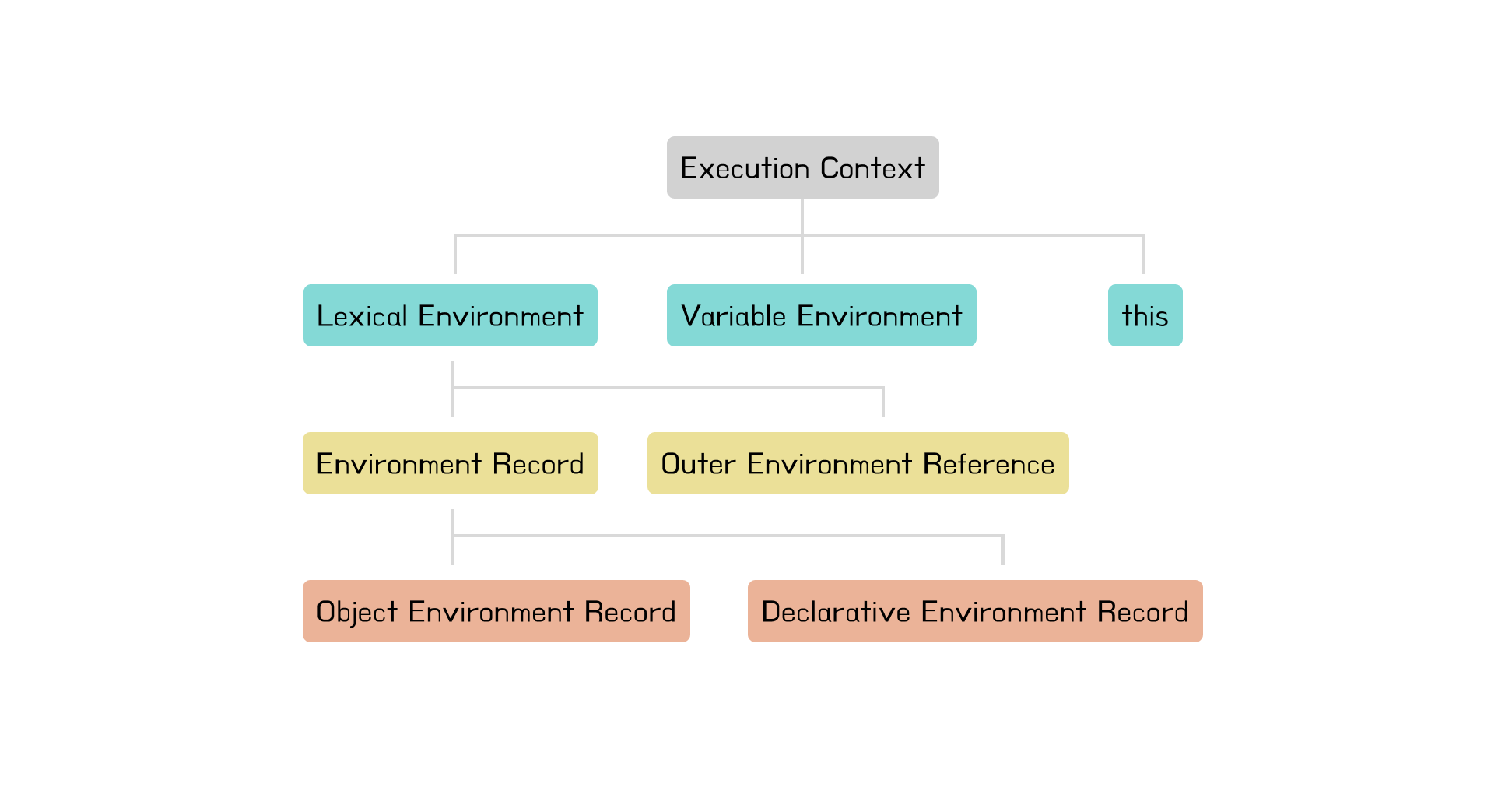 Execution Context

Lexical Environment

Variable Environment

this

Environment Record

Outer Environment Reference

Object Environment Record

Declarative Environment Record